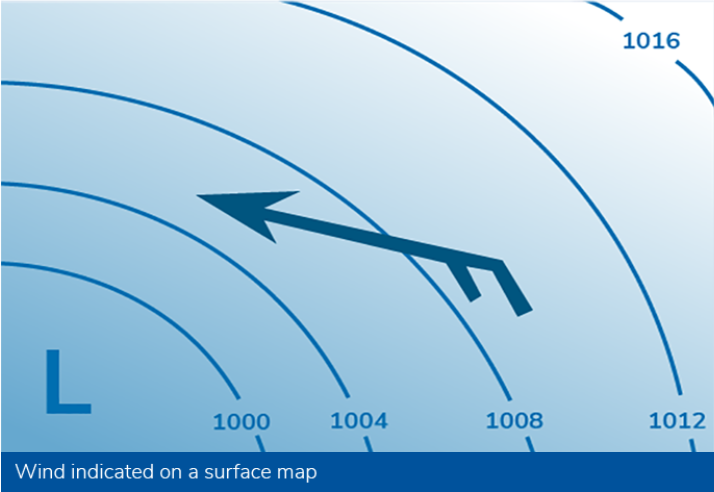 1016

L

1000
1004
1008
1012

Wind indicated on a surface map